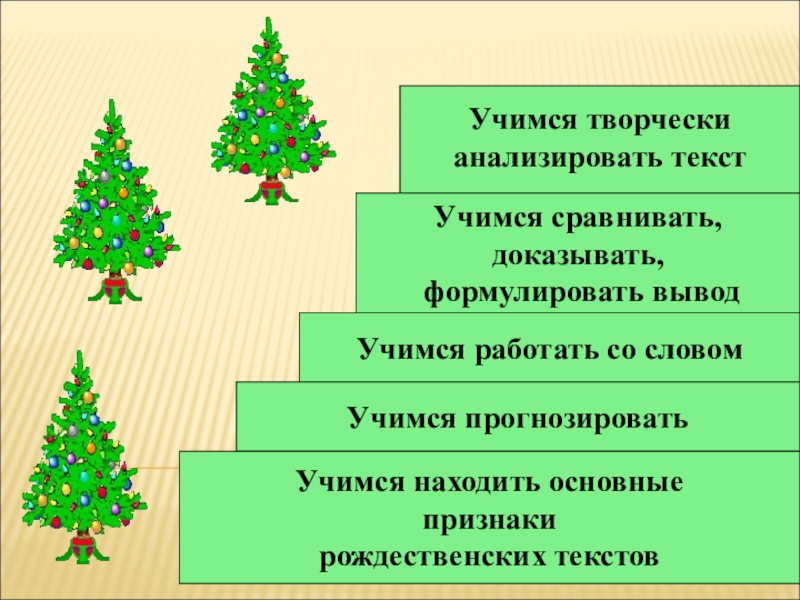 Учимся творчески анализировать текст

Учимся сравнивать, доказывать, формулировать вывод

Учимся работать со словом

Учимся прогнозировать

Учимся находить основные признаки рождественских текстов